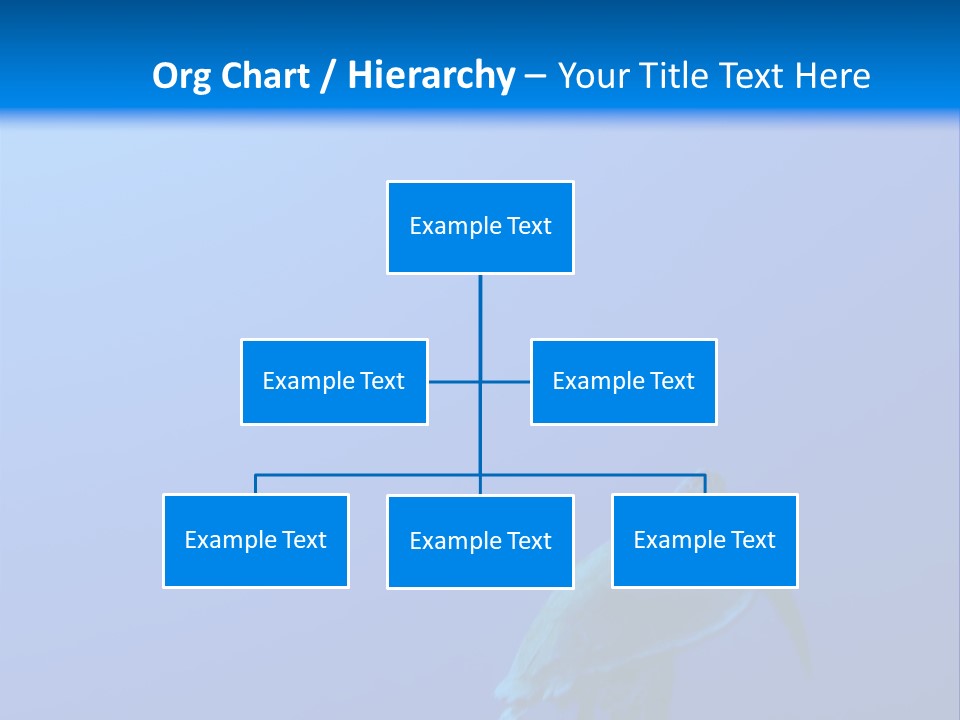 Org Chart / Hierarchy – Your Title Text Here

Example Text

Example Text

Example Text

Example Text

Example Text

Example Text